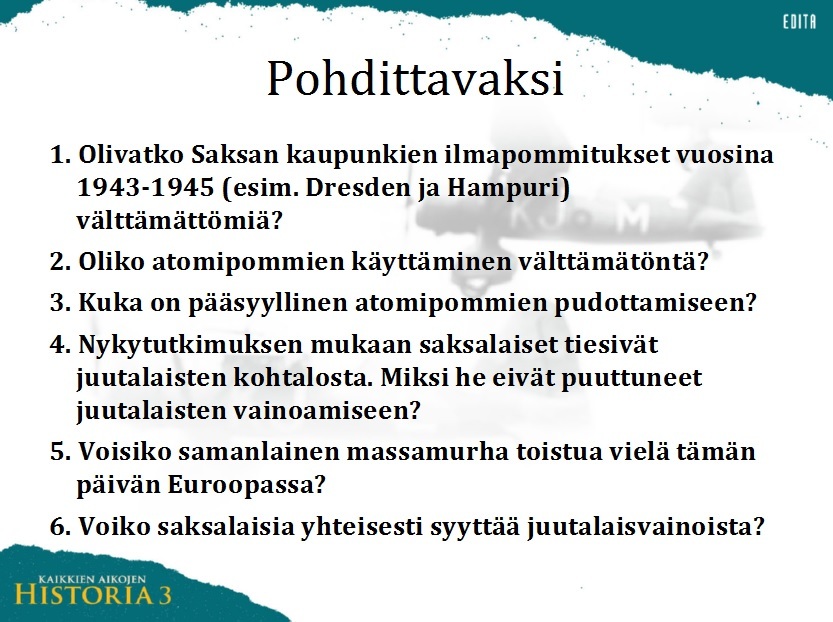 EDITA

Pohdittavaksi

1. Olivatko Saksan kaupunkien ilmapommitukset vuosina 1943-1945 (esim. Dresden ja Hampuri) välttämättömiä?

2. Oliko atomipommien käyttäminen välttämätöntä?

3. Kuka on pääsyyllinen atomipommien pudottamiseen?

4. Nykytutkimuksen mukaan saksalaiset tiesivät juutalaisten kohtalosta. Miksi he eivät puuttuneet juutalaisten vainoamiseen?

5. Voisiko samanlainen massamurha toistua vielä tämän päivän Euroopassa?

6. Voiko saksalaisia yhteisesti syyttää juutalaisvainoista?

KAIKKIEN AIKOJEN
HISTORIA 3